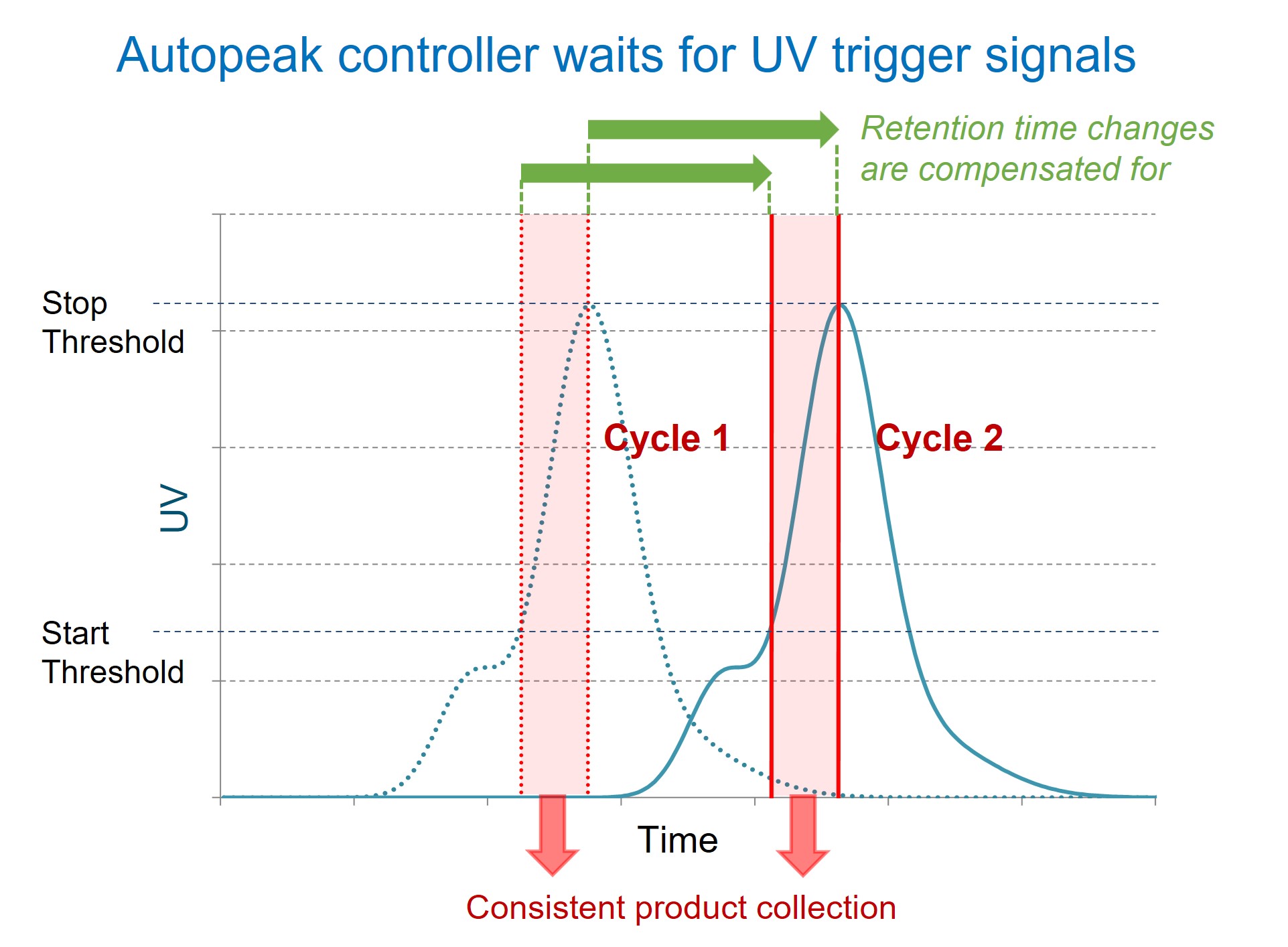 Autopeak controller waits for UV trigger signals

Retention time changes are compensated for

Stop Threshold

Start Threshold

UV

Cycle 1

Cycle 2

Time

Consistent product collection